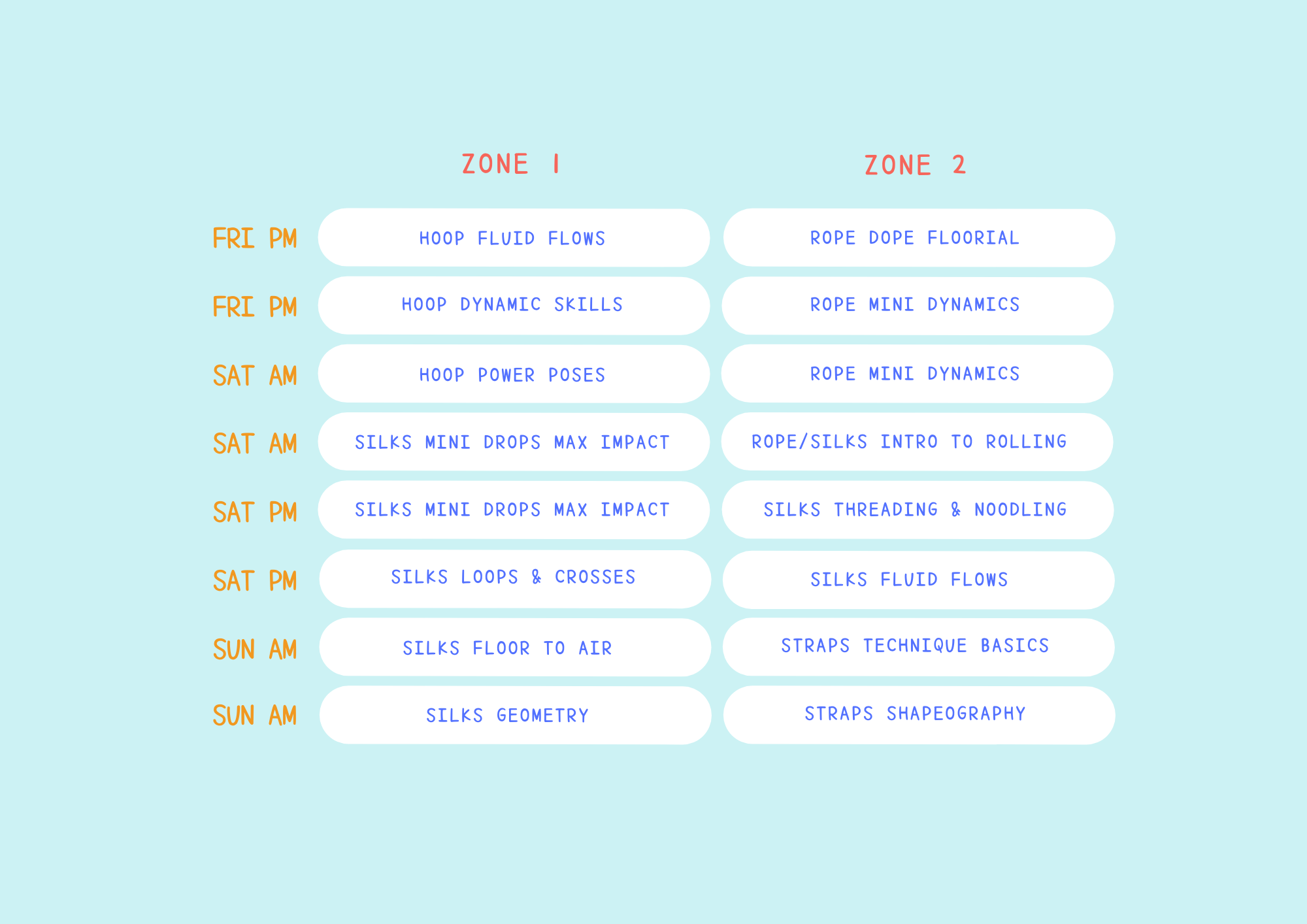 |  | ZONE 1 | ZONE 2 |
|---|---|---|
| FRI PM | HOOP FLUID FLOWS | ROPE DOPE FLOORIAL |
| FRI PM | HOOP DYNAMIC SKILLS | ROPE MINI DYNAMICS |
| SAT AM | HOOP POWER POSES | ROPE MINI DYNAMICS |
| SAT AM | SILKS MINI DROPS MAX IMPACT | ROPE/SILKS INTRO TO ROLLING |
| SAT PM | SILKS MINI DROPS MAX IMPACT | SILKS THREADING & NOODLING |
| SAT PM | SILKS LOOPS & CROSSES | SILKS FLUID FLOWS |
| SUN AM | SILKS FLOOR TO AIR | STRAPS TECHNIQUE BASICS |
| SUN AM | SILKS GEOMETRY | STRAPS SHAPEOGRAPHY |